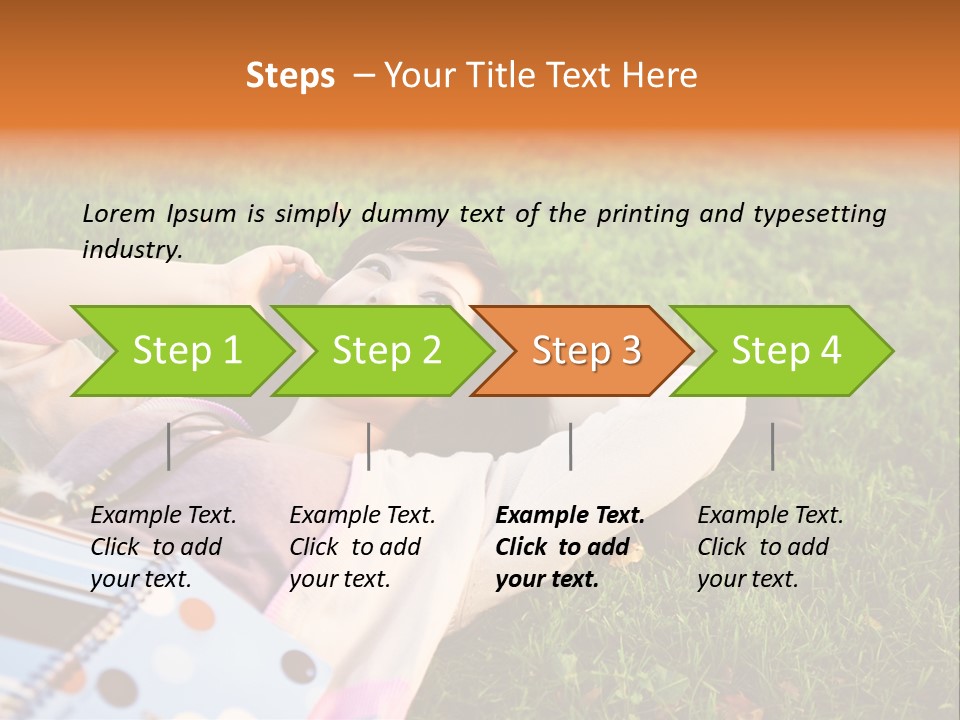 Steps – Your Title Text Here

Lorem Ipsum is simply dummy text of the printing and typesetting industry.

Step 1

Step 2

Step 3

Step 4

Example Text. Click to add your text.

Example Text. Click to add your text.

Example Text. Click to add your text.

Example Text. Click to add your text.